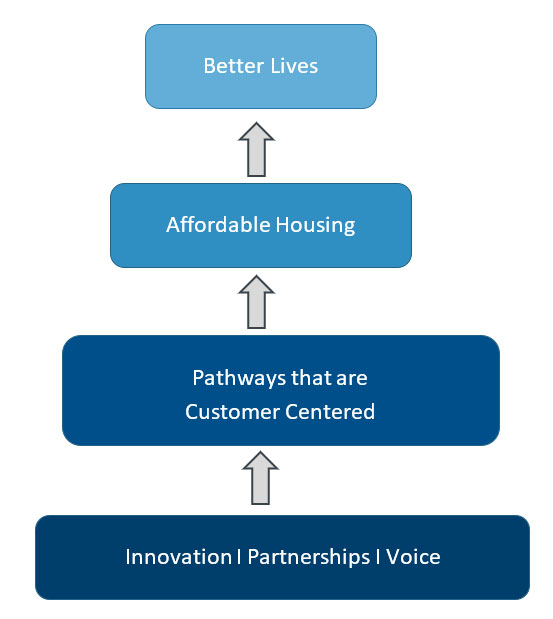 Better Lives

Affordable Housing

Pathways that are Customer Centered

Innovation I Partnerships I Voice